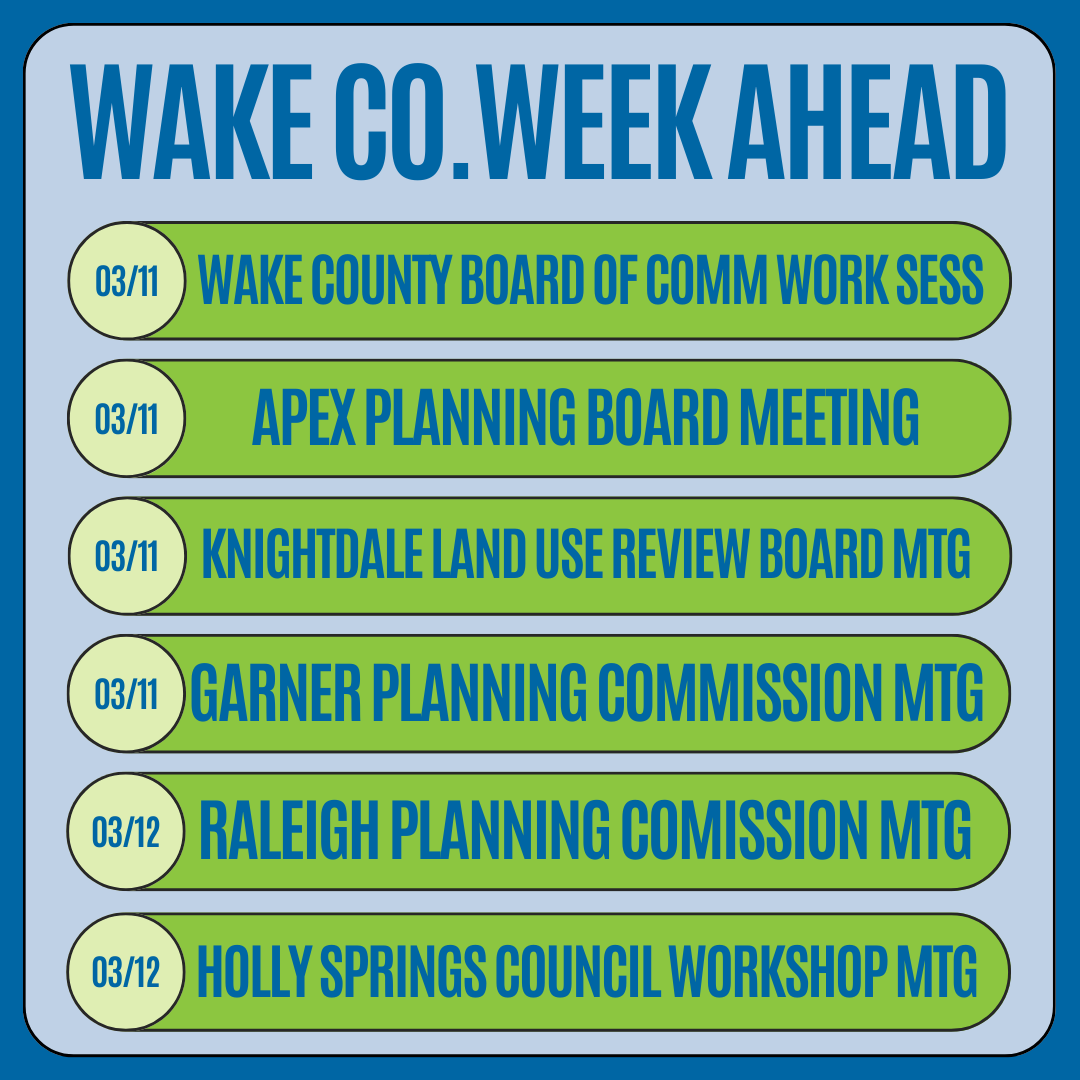 WAKE CO.WEEK AHEAD

03/11 WAKE COUNTY BOARD OF COMM WORK SESS

03/11 APEX PLANNING BOARD MEETING

03/11 KNIGHTDALE LAND USE REVIEW BOARD MTG

03/11 GARNER PLANNING COMMISSION MTG

03/12 RALEIGH PLANNING COMISSION MTG

03/12 HOLLY SPRINGS COUNCIL WORKSHOP MTG